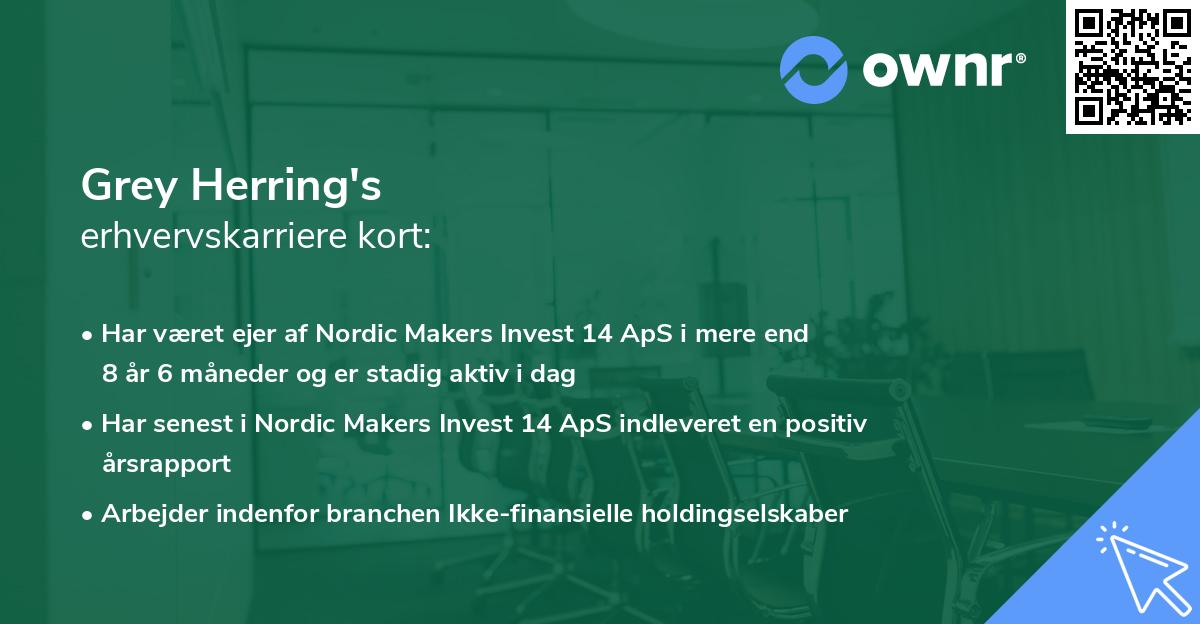 ownr®

Grey Herring's
erhvervskarriere kort:

• Har været ejer af Nordic Makers Invest 14 ApS i mere end 8 år 6 måneder og er stadig aktiv i dag
• Har senest i Nordic Makers Invest 14 ApS indleveret en positiv årsrapport
• Arbejder indenfor branchen Ikke-finansielle holdingselskaber